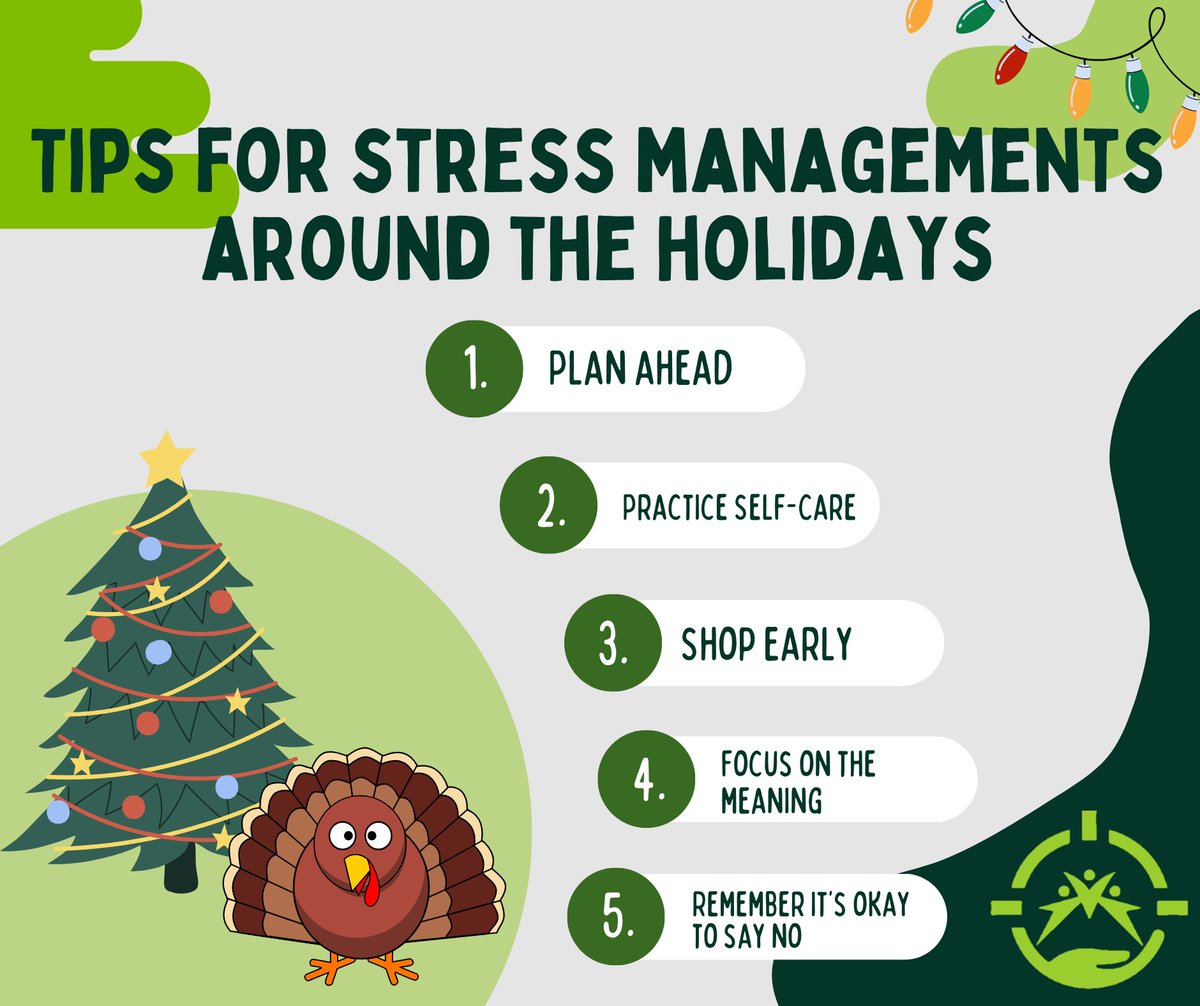 TIPS FOR STRESS MANAGEMENTS AROUND THE HOLIDAYS

1. PLAN AHEAD

2. PRACTICE SELF-CARE

3. SHOP EARLY

4. FOCUS ON THE MEANING

5. REMEMBER IT'S OKAY TO SAY NO